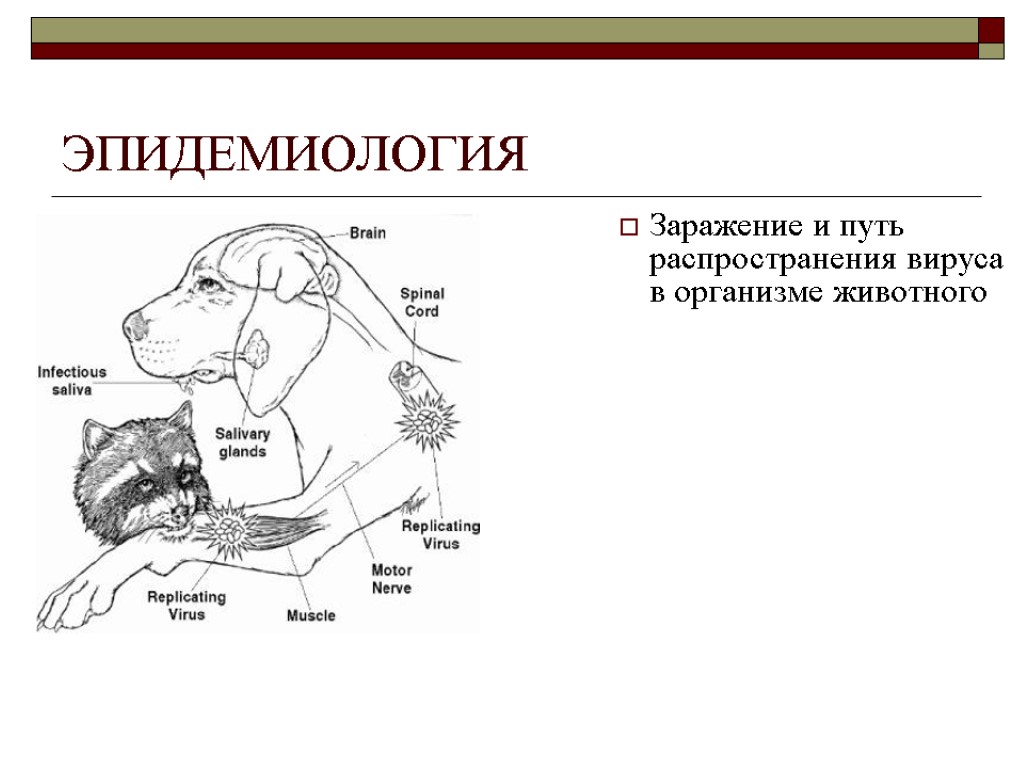 ЭПИДЕМИОЛОГИЯ

Brain

Spinal Cord

Infectious saliva

Salivary glands

Replicating Virus

Motor Nerve

Replicating Virus

Muscle

Заражение и путь распространения вируса в организме животного